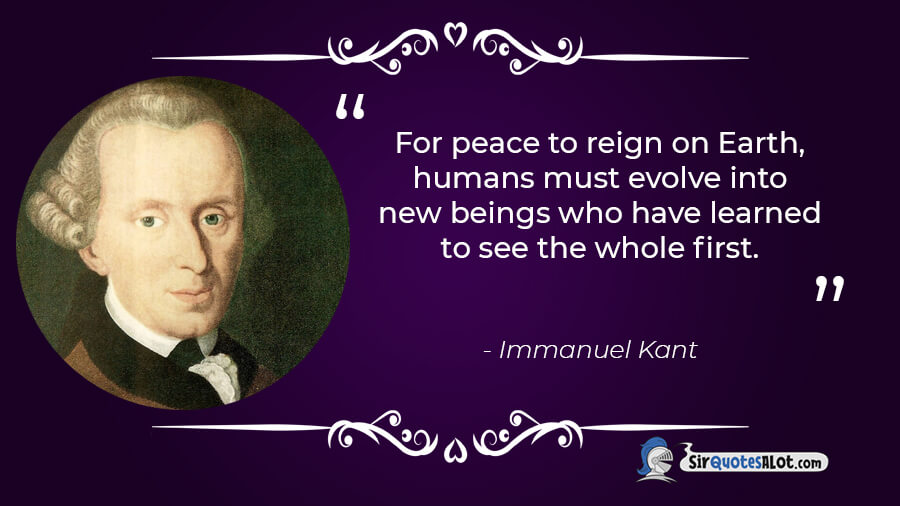 “

For peace to reign on Earth, humans must evolve into new beings who have learned to see the whole first.

”

- Immanuel Kant

SirQuotesALot.com